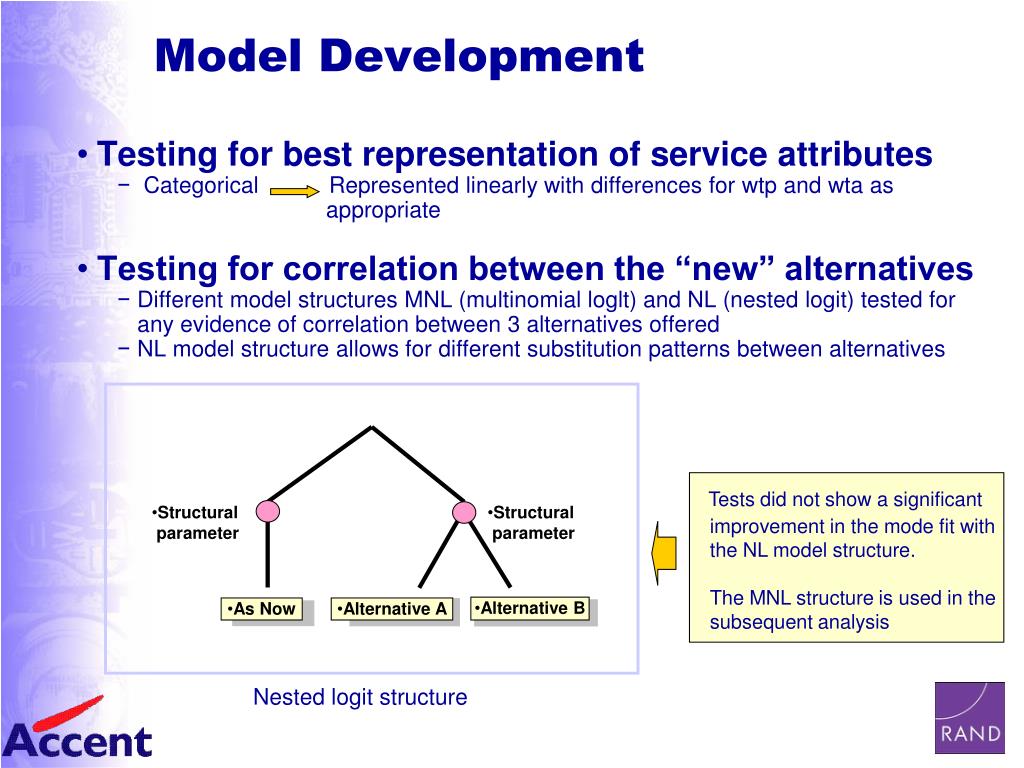 Model Development

• Testing for best representation of service attributes
− Categorical Represented linearly with differences for wtp and wta as appropriate

• Testing for correlation between the “new” alternatives
− Different model structures MNL (multinomial loglt) and NL (nested logit) tested for any evidence of correlation between 3 alternatives offered
− NL model structure allows for different substitution patterns between alternatives

•Structural parameter

•Structural parameter

•As Now

•Alternative A

•Alternative B

Nested logit structure

Tests did not show a significant improvement in the mode fit with the NL model structure.

The MNL structure is used in the subsequent analysis

Accent

RAND